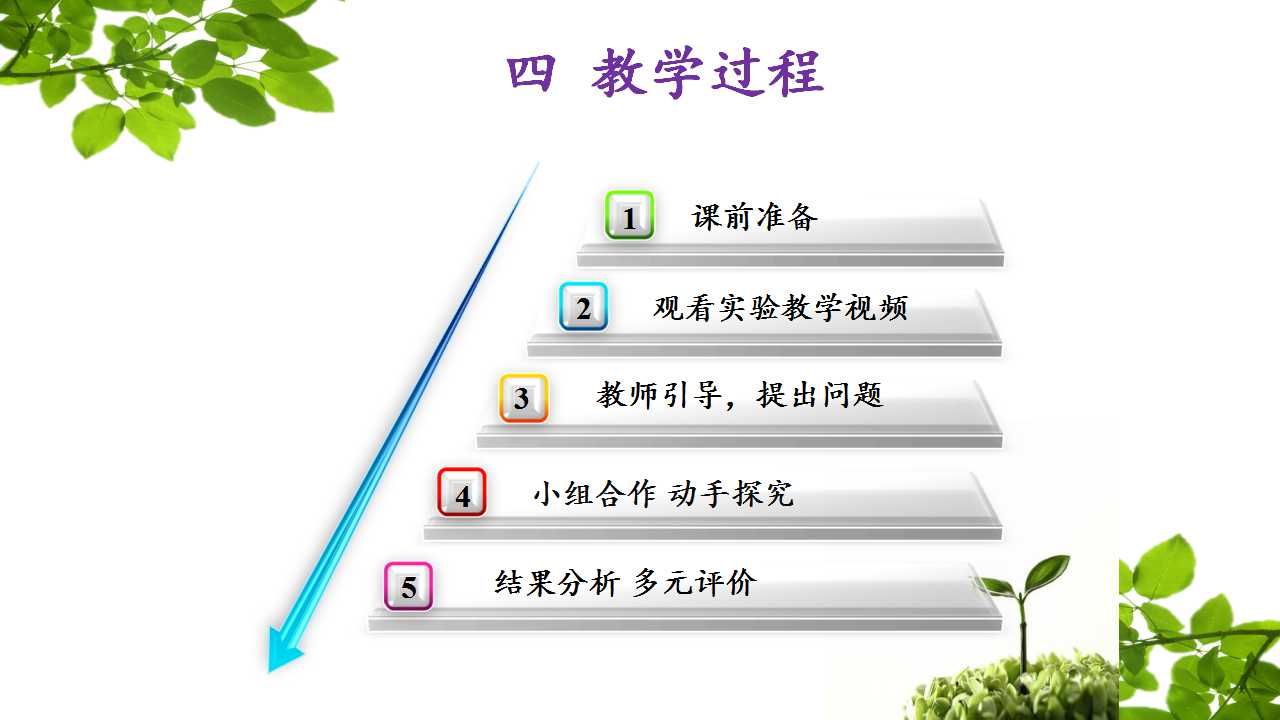 四 教学过程

1 课前准备

2 观看实验教学视频

3 教师引导，提出问题

4 小组合作 动手探究

5 结果分析 多元评价